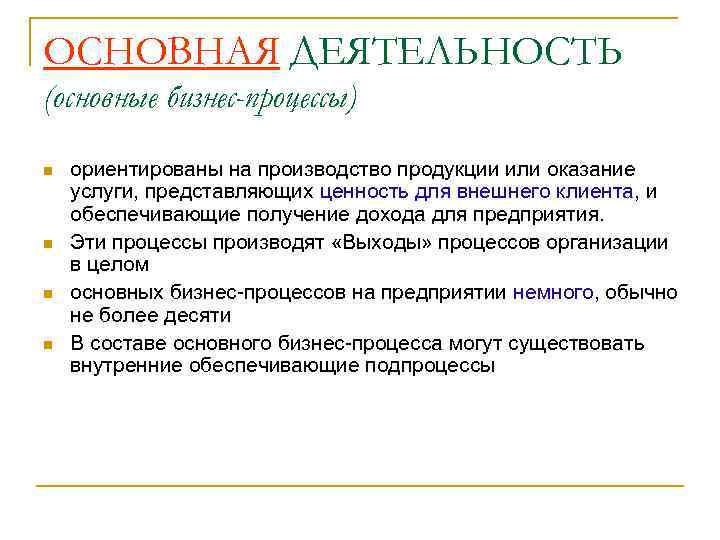 ОСНОВНАЯ ДЕЯТЕЛЬНОСТЬ
(основные бизнес-процессы)

- ориентированы на производство продукции или оказание услуги, представляющих ценность для внешнего клиента, и обеспечивающие получение дохода для предприятия.
- Эти процессы производят «Выходы» процессов организации в целом
- основных бизнес-процессов на предприятии немного, обычно не более десяти
- В составе основного бизнес-процесса могут существовать внутренние обеспечивающие подпроцессы